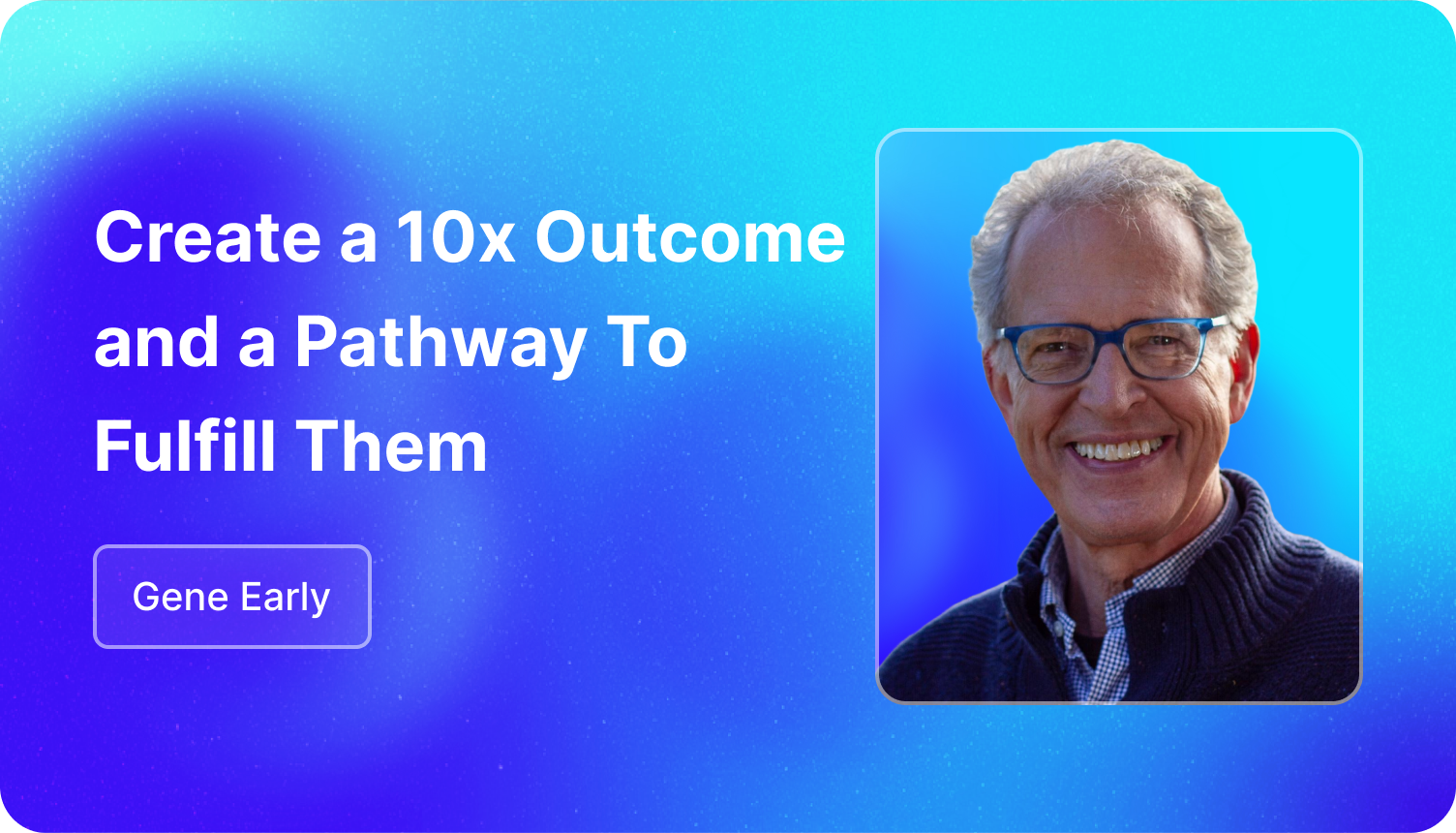 Create a 10x Outcome and a Pathway To Fulfill Them

Gene Early